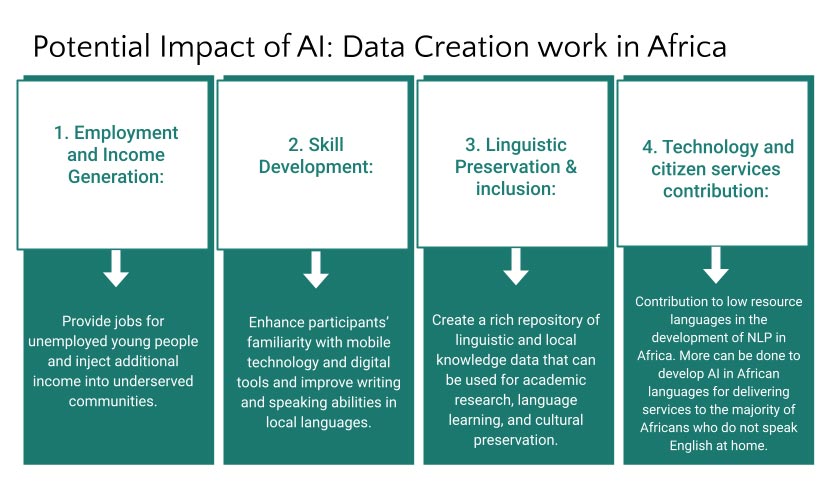 Potential Impact of AI: Data Creation work in Africa

1. Employment and Income Generation:

Provide jobs for unemployed young people and inject additional income into underserved communities.

2. Skill Development:

Enhance participants' familiarity with mobile technology and digital tools and improve writing and speaking abilities in local languages.

3. Linguistic Preservation & inclusion:

Create a rich repository of linguistic and local knowledge data that can be used for academic research, language learning, and cultural preservation.

4. Technology and citizen services contribution:

Contribution to low resource languages in the development of NLP in Africa. More can be done to develop AI in African languages for delivering services to the majority of Africans who do not speak English at home.